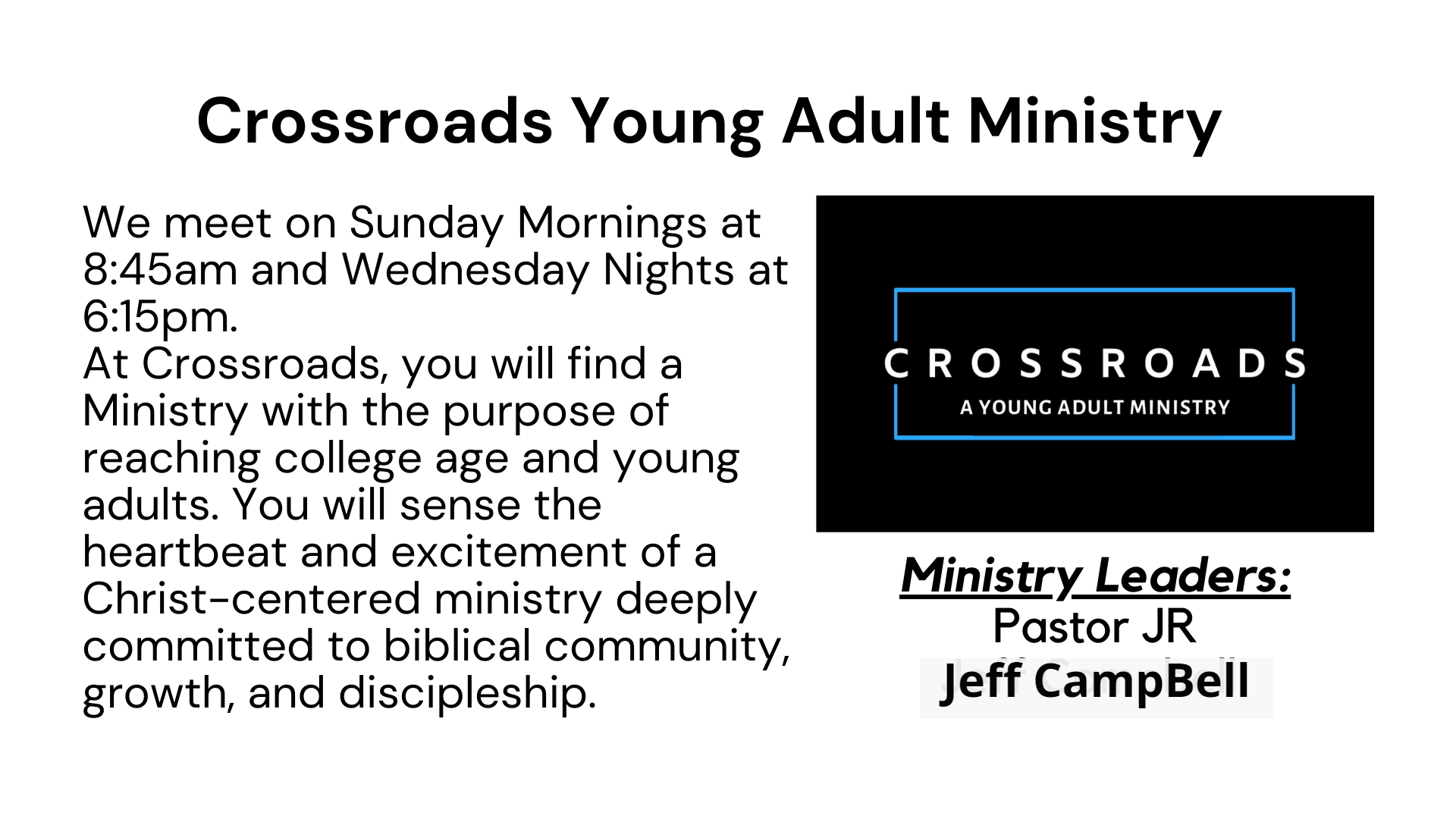 Crossroads Young Adult Ministry

We meet on Sunday Mornings at 8:45am and Wednesday Nights at 6:15pm.
At Crossroads, you will find a Ministry with the purpose of reaching college age and young adults. You will sense the heartbeat and excitement of a Christ-centered ministry deeply committed to biblical community, growth, and discipleship.

CROSSROADS
A YOUNG ADULT MINISTRY

Ministry Leaders:
Pastor JR
Jeff CampBell